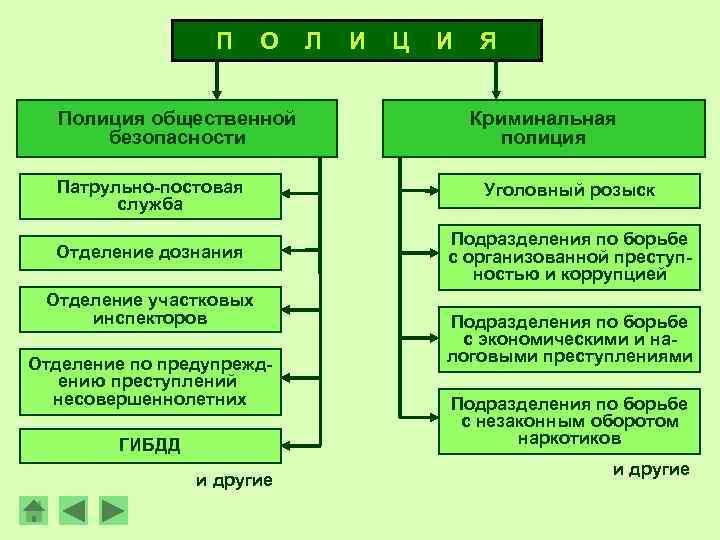 П О Л И Ц И Я

Полиция общественной безопасности

Патрульно-постовая служба

Отделение дознания

Отделение участковых инспекторов

Отделение по предупреждению преступлений несовершеннолетних

ГИБДД

и другие

Криминальная полиция

Уголовный розыск

Подразделения по борьбе с организованной преступностью и коррупцией

Подразделения по борьбе с экономическими и налоговыми преступлениями

Подразделения по борьбе с незаконным оборотом наркотиков

и другие